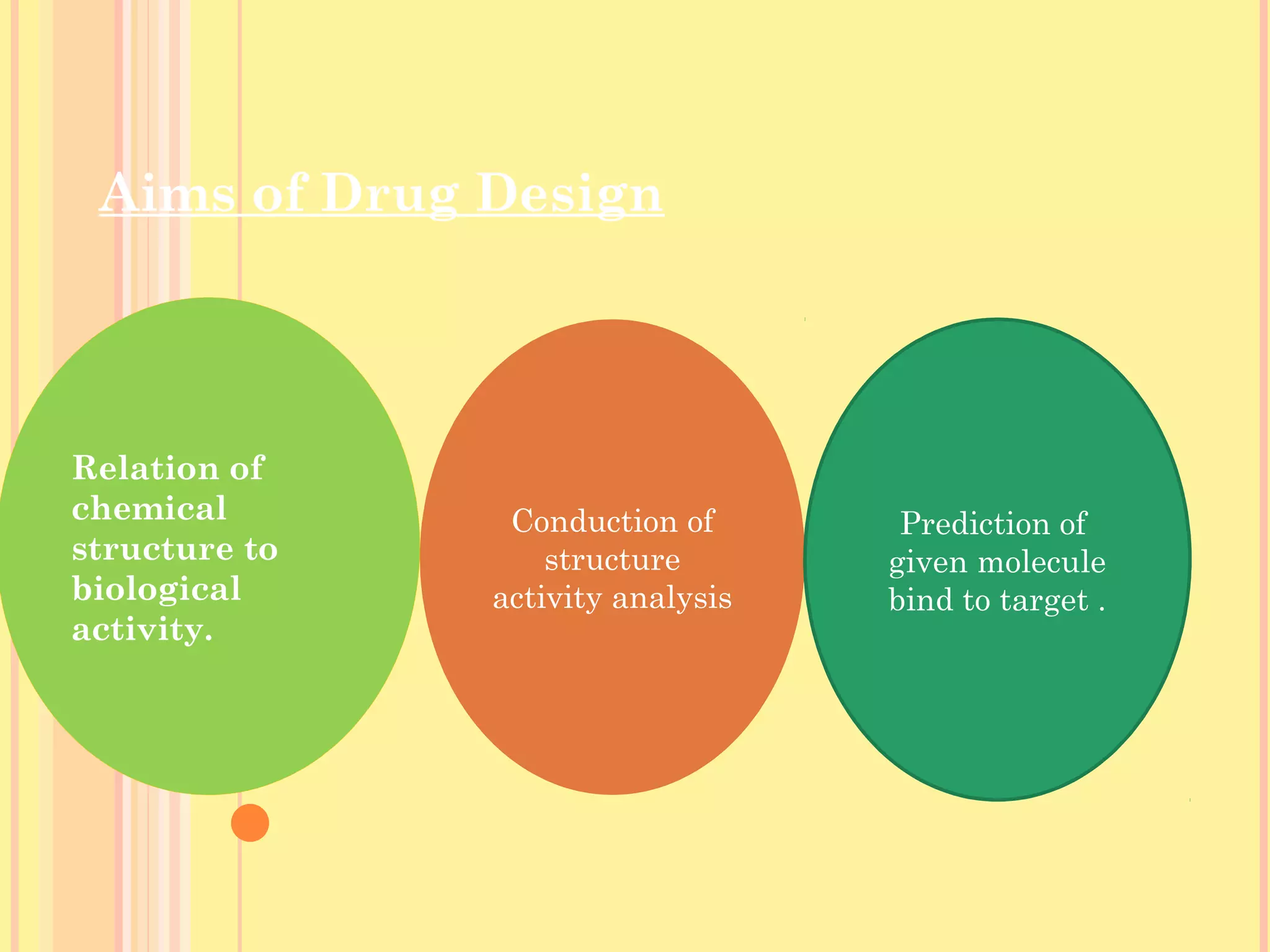 Aims of Drug Design

Relation of chemical structure to biological activity.

Conduction of structure activity analysis

Prediction of given molecule bind to target .